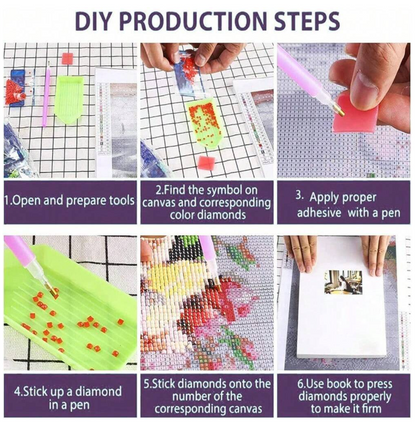 DIY PRODUCTION STEPS

1.Open and prepare tools

2.Find the symbol on canvas and corresponding color diamonds

3. Apply proper adhesive with a pen

4.Stick up a diamond in a pen

5.Stick diamonds onto the number of the corresponding canvas

6.Use book to press diamonds properly to make it firm